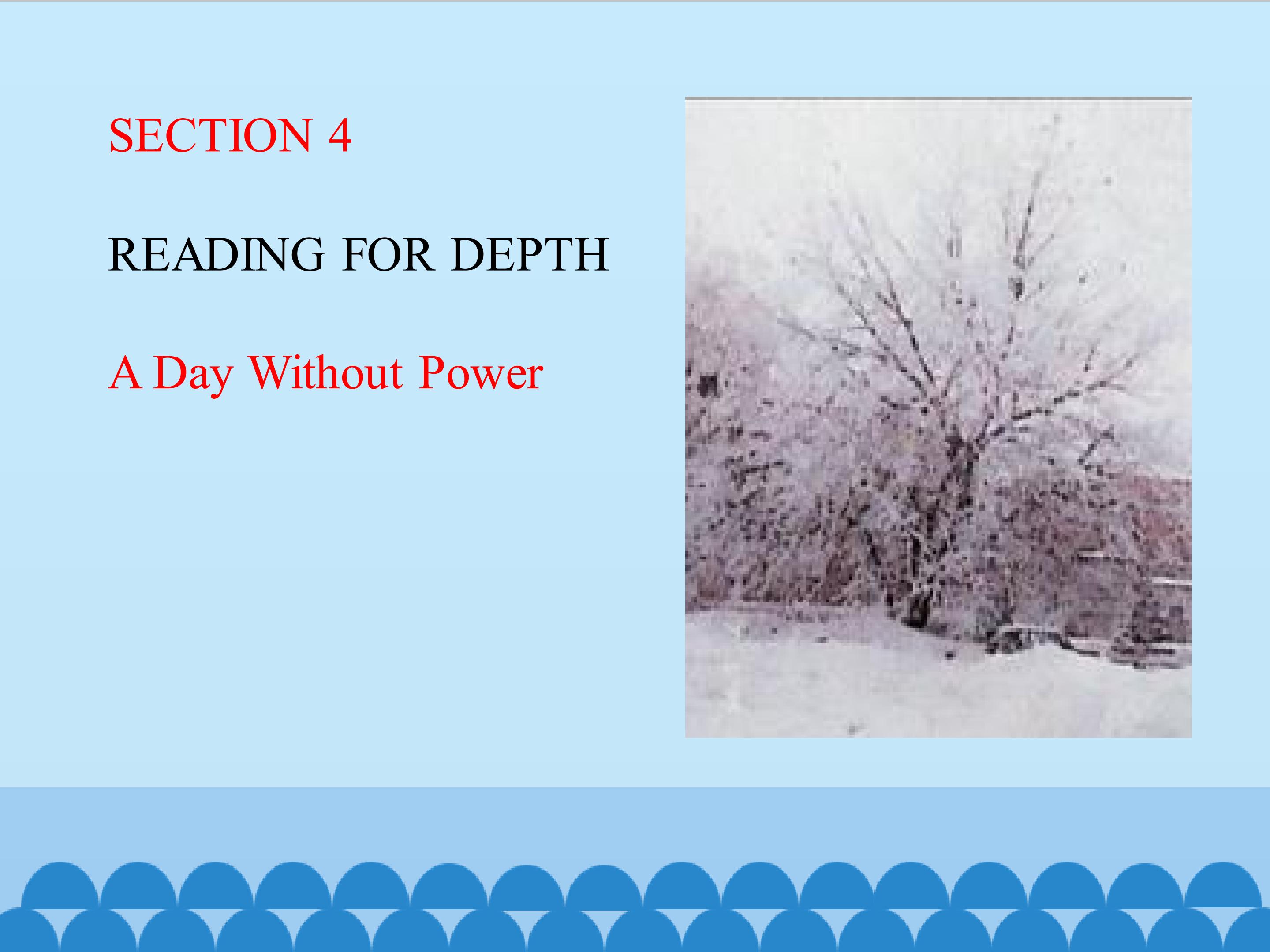 SECTION 4

READING FOR DEPTH

A Day Without Power